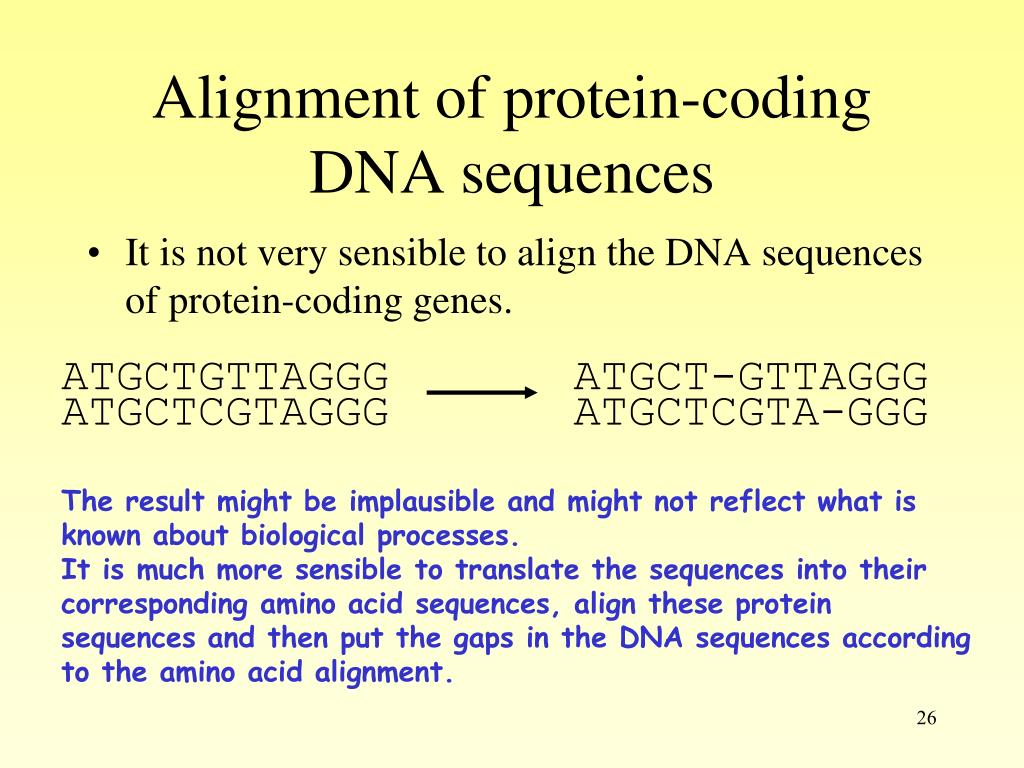 Alignment of protein-coding DNA sequences

• It is not very sensible to align the DNA sequences of protein-coding genes.

ATGCTGTTAGGG ATGCTCGTAGGG

ATGCT-GTTAGGG ATGCTCGTA-GGG

The result might be implausible and might not reflect what is known about biological processes.
It is much more sensible to translate the sequences into their corresponding amino acid sequences, align these protein sequences and then put the gaps in the DNA sequences according to the amino acid alignment.

26